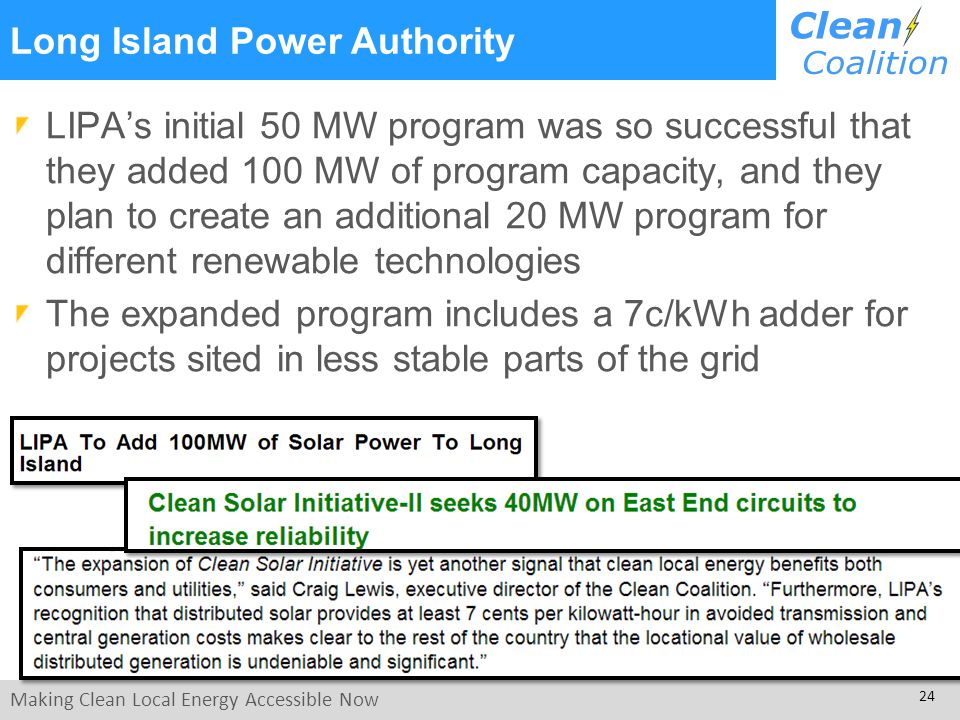 Long Island Power Authority

Clean Coalition

LIPA's initial 50 MW program was so successful that they added 100 MW of program capacity, and they plan to create an additional 20 MW program for different renewable technologies

The expanded program includes a 7c/kWh adder for projects sited in less stable parts of the grid

LIPA To Add 100MW of Solar Power To Long Island

Clean Solar Initiative-II seeks 40MW on East End circuits to increase reliability

"The expansion of Clean Solar Initiative is yet another signal that clean local energy benefits both consumers and utilities," said Craig Lewis, executive director of the Clean Coalition. "Furthermore, LIPA's recognition that distributed solar provides at least 7 cents per kilowatt-hour in avoided transmission and central generation costs makes clear to the rest of the country that the locational value of wholesale distributed generation is undeniable and significant."

Making Clean Local Energy Accessible Now

24